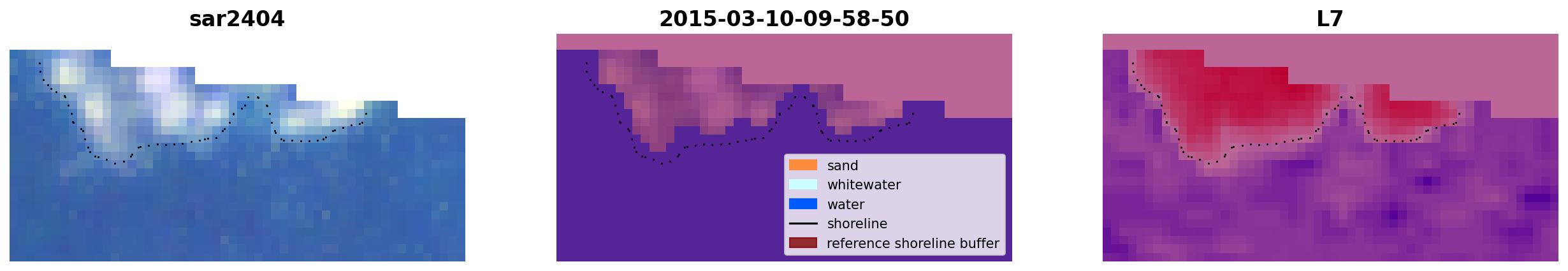 sar2404

2015-03-10-09-58-50

sand
whitewater
water
shoreline
reference shoreline buffer

L7